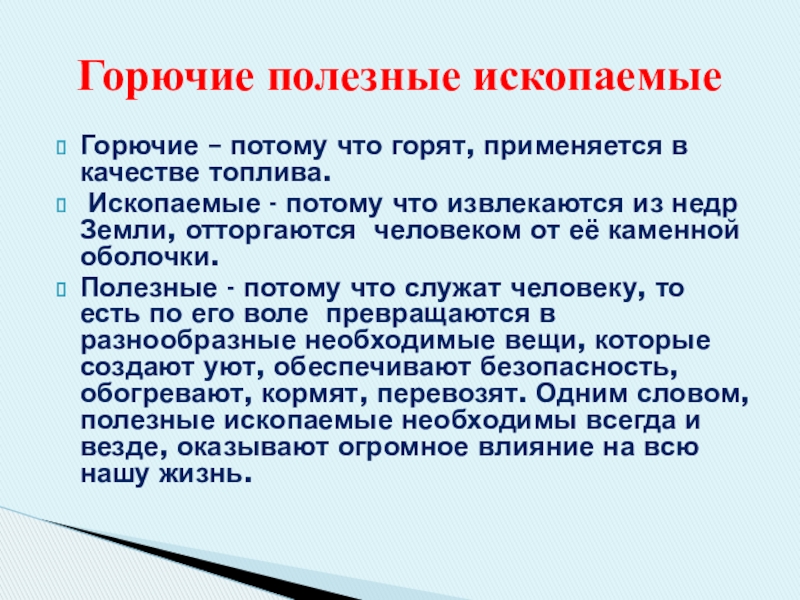 Горючие полезные ископаемые

Горючие – потому что горят, применяется в качестве топлива.

Ископаемые - потому что извлекаются из недр Земли, отторгаются человеком от её каменной оболочки.

Полезные - потому что служат человеку, то есть по его воле превращаются в разнообразные необходимые вещи, которые создают уют, обеспечивают безопасность, обогревают, кормят, перевозят. Одним словом, полезные ископаемые необходимы всегда и везде, оказывают огромное влияние на всю нашу жизнь.